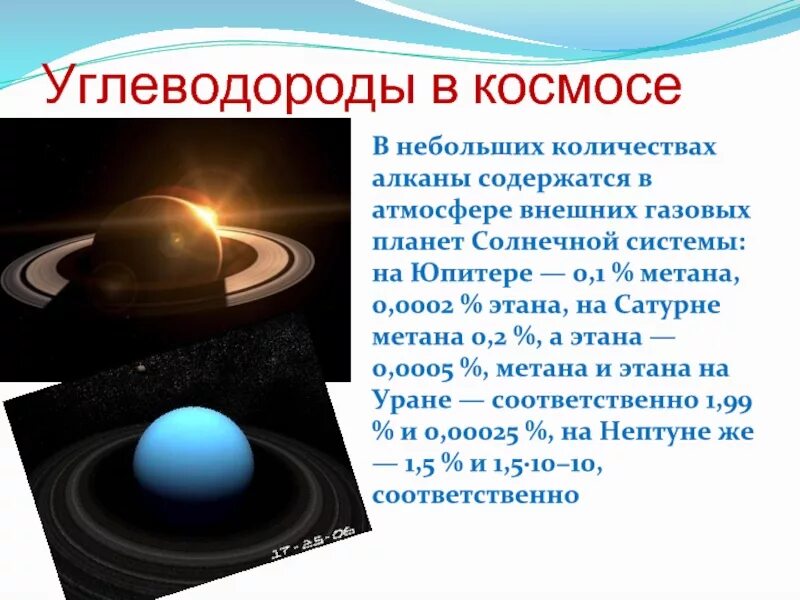 Углеводороды в космосе

В небольших количествах алканы содержатся в атмосфере внешних газовых планет Солнечной системы: на Юпитере — 0,1 % метана, 0,0002 % этана, на Сатурне метана 0,2 %, а этана — 0,0005 %, метана и этана на Уране — соответственно 1,99 % и 0,00025 %, на Нептуне же — 1,5 % и 1,5·10–10, соответственно

17-25-06